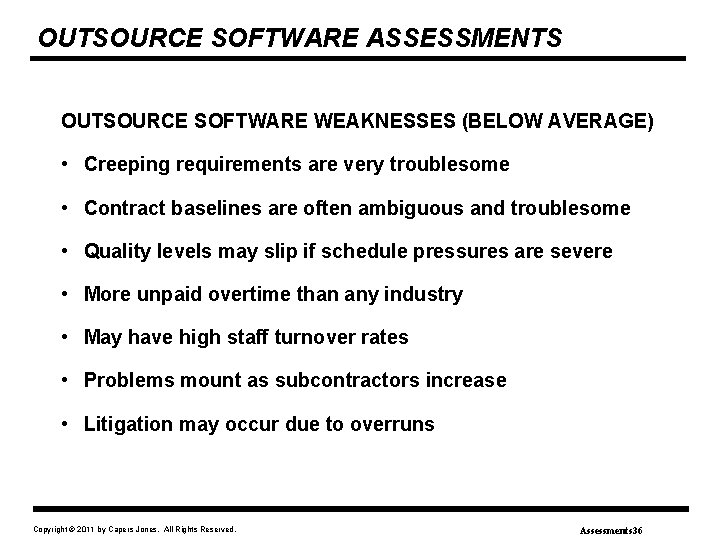 OUTSOURCE SOFTWARE ASSESSMENTS

OUTSOURCE SOFTWARE WEAKNESSES (BELOW AVERAGE)

• Creeping requirements are very troublesome

• Contract baselines are often ambiguous and troublesome

• Quality levels may slip if schedule pressures are severe

• More unpaid overtime than any industry

• May have high staff turnover rates

• Problems mount as subcontractors increase

• Litigation may occur due to overruns

Copyright © 2011 by Capers Jones. All Rights Reserved.

Assessments36